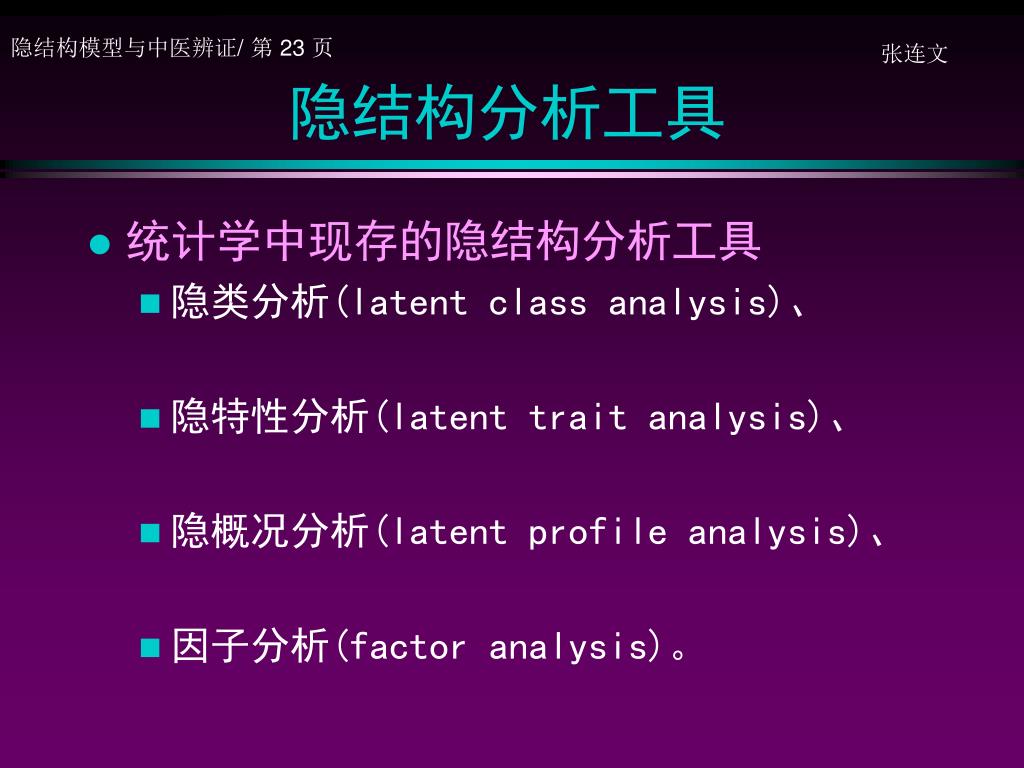 隐结构模型与中医辨证/ 第 23 页

张连文

隐结构分析工具

统计学中现存的隐结构分析工具

隐类分析(latent class analysis)、

隐特性分析(latent trait analysis)、

隐概况分析(latent profile analysis)、

因子分析(factor analysis)。